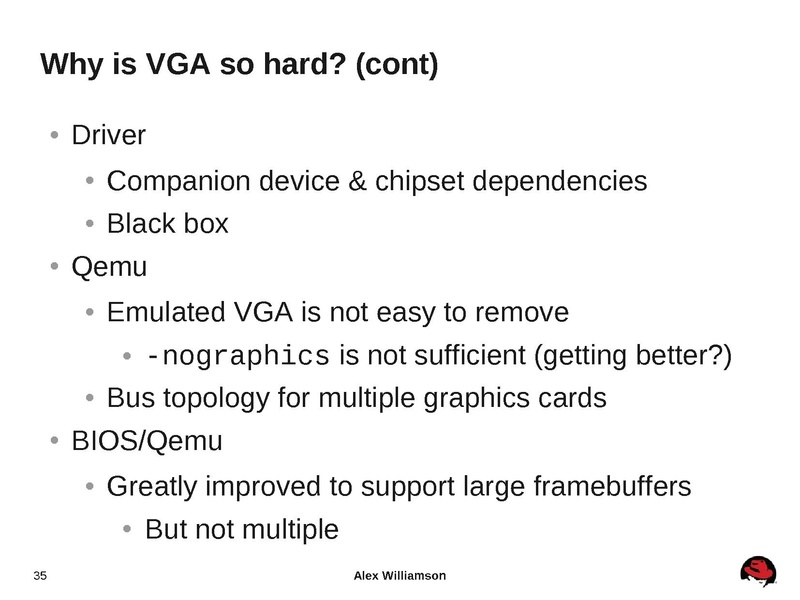 Why is VGA so hard? (cont)

- Driver
  - Companion device & chipset dependencies
  - Black box
- Qemu
  - Emulated VGA is not easy to remove
    - -nographics is not sufficient (getting better?)
  - Bus topology for multiple graphics cards
- BIOS/Qemu
  - Greatly improved to support large framebuffers
    - But not multiple

35

Alex Williamson